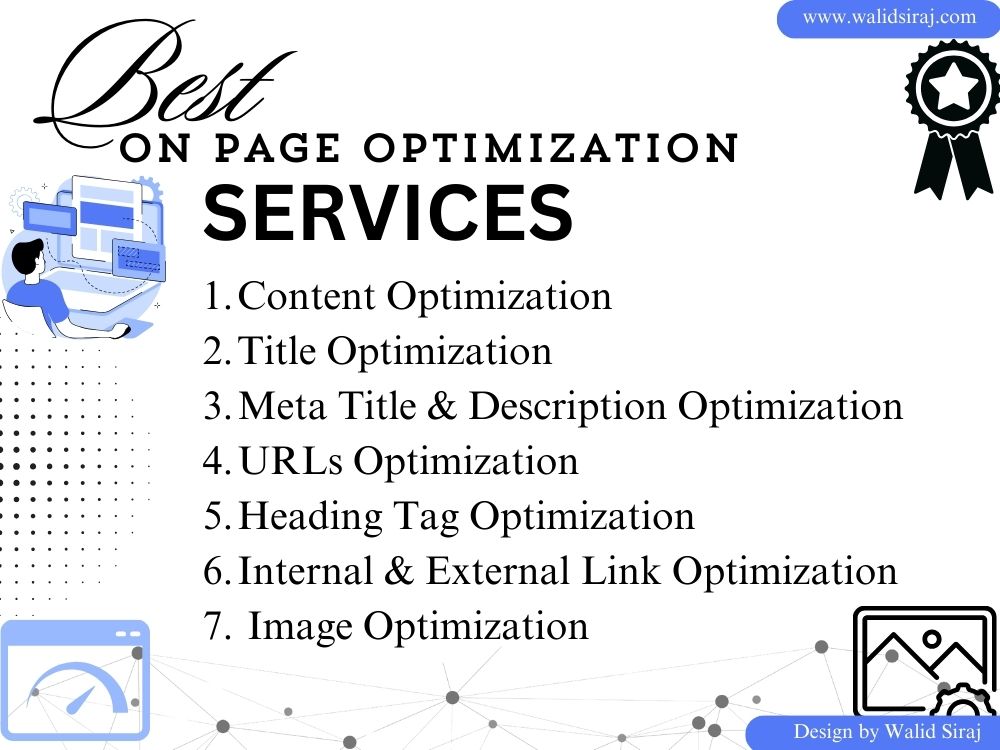 www.walidsiraj.com

Best
ON PAGE OPTIMIZATION
SERVICES

1. Content Optimization
2. Title Optimization
3. Meta Title & Description Optimization
4. URLs Optimization
5. Heading Tag Optimization
6. Internal & External Link Optimization
7. Image Optimization

Design by Walid Siraj